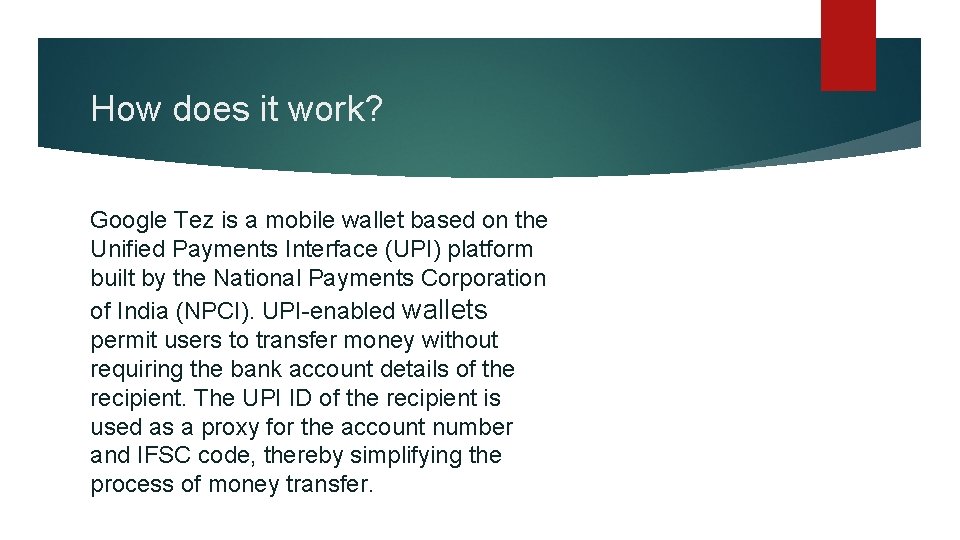 How does it work?

Google Tez is a mobile wallet based on the Unified Payments Interface (UPI) platform built by the National Payments Corporation of India (NPCI). UPI-enabled wallets permit users to transfer money without requiring the bank account details of the recipient. The UPI ID of the recipient is used as a proxy for the account number and IFSC code, thereby simplifying the process of money transfer.